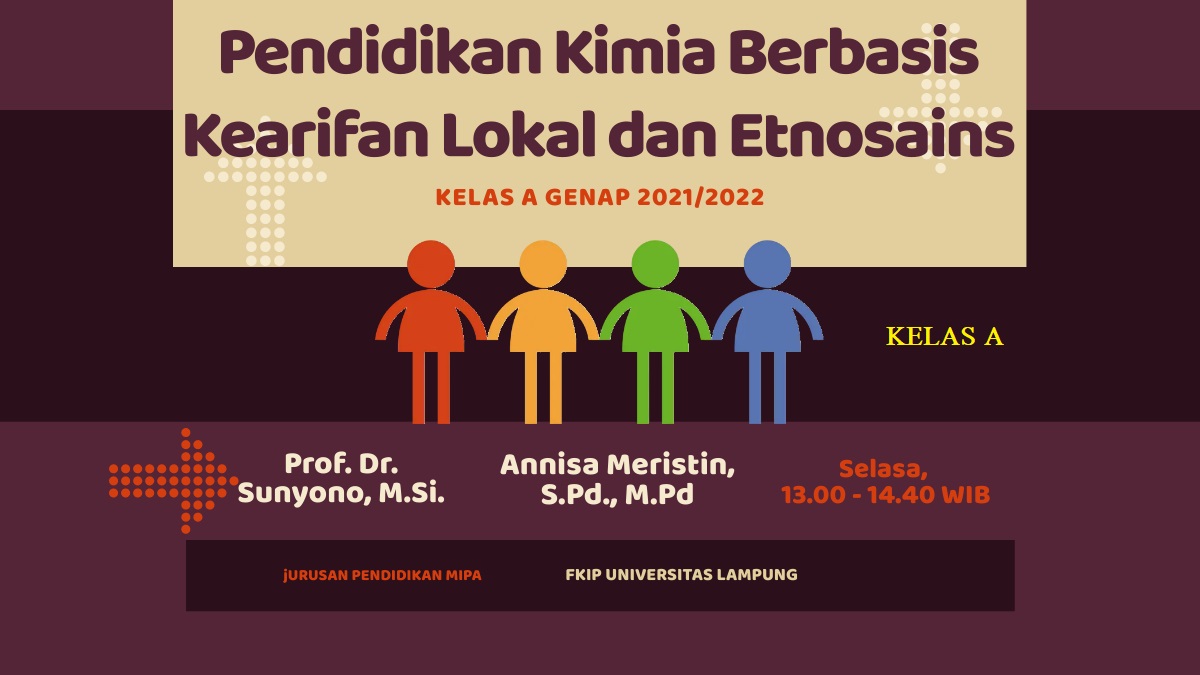 Pendidikan Kimia Berbasis Kearifan Lokal dan Etnosains

KELAS A GENAP 2021/2022

KELAS A

Prof. Dr. Sunyono, M.Si.

Annisa Meristin, S.Pd., M.Pd

Selasa, 13.00 - 14.40 WIB

jURUSAN PENDIDIKAN MIPA

FKIP UNIVERSITAS LAMPUNG